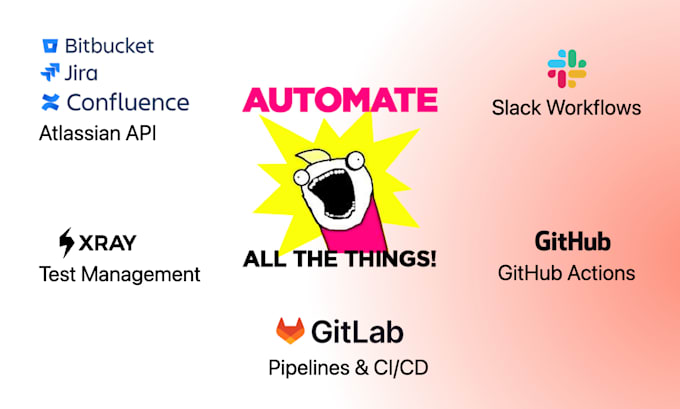 Bitbucket
Jira
Confluence
Atlassian API

AUTOMATE

ALL THE THINGS!

Slack Workflows

XRAY
Test Management

GitHub
GitHub Actions

GitLab
Pipelines & CI/CD